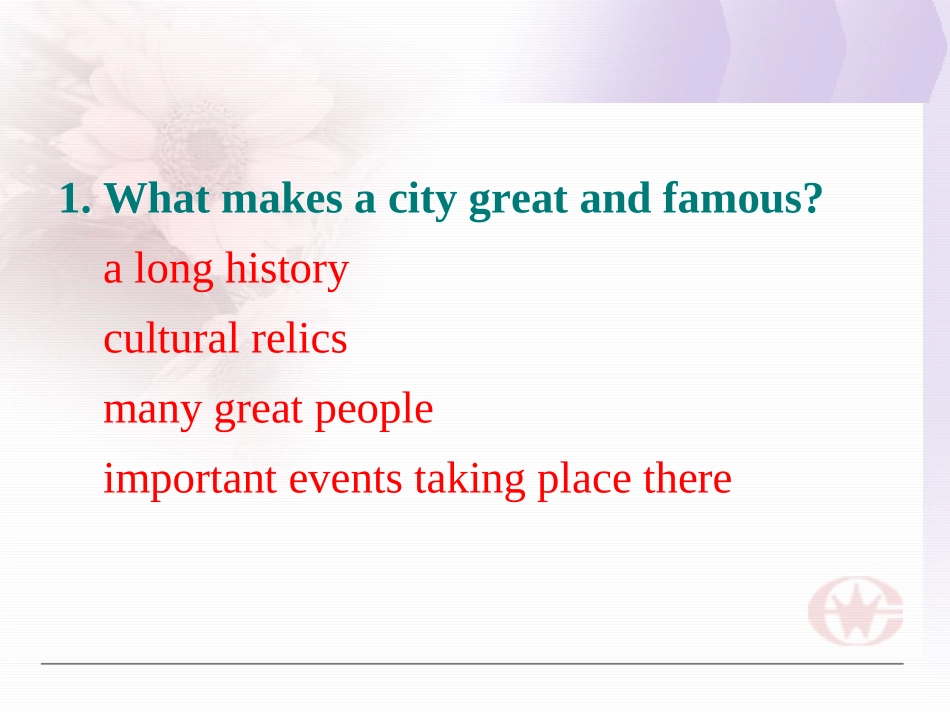 1. What makes a city great and famous?

a long history

cultural relics

many great people

important events taking place there